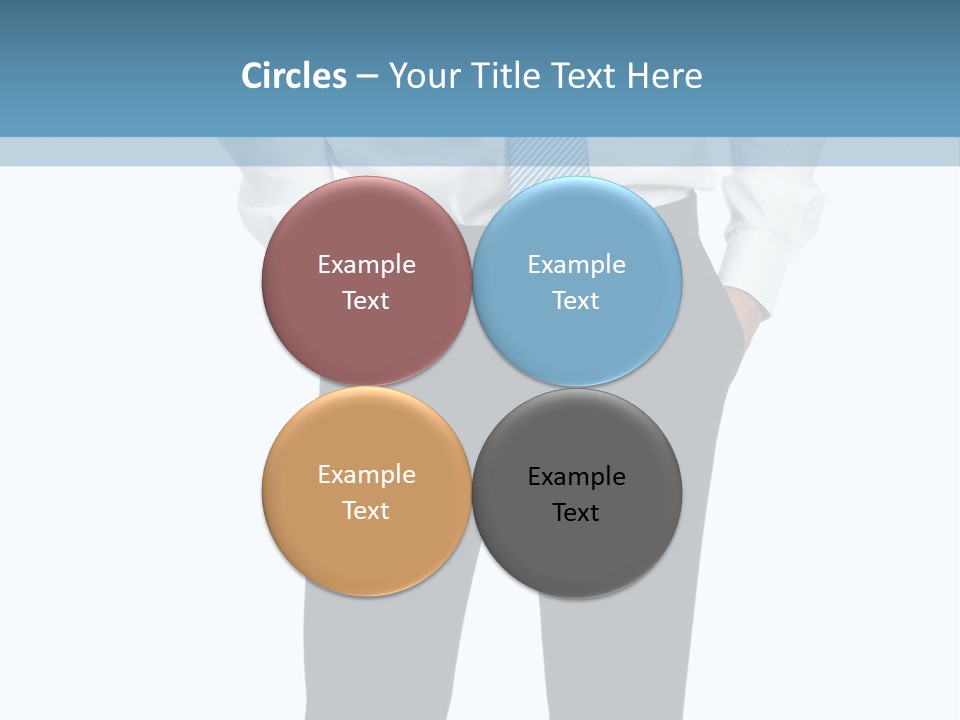 Circles – Your Title Text Here

Example Text

Example Text

Example Text

Example Text